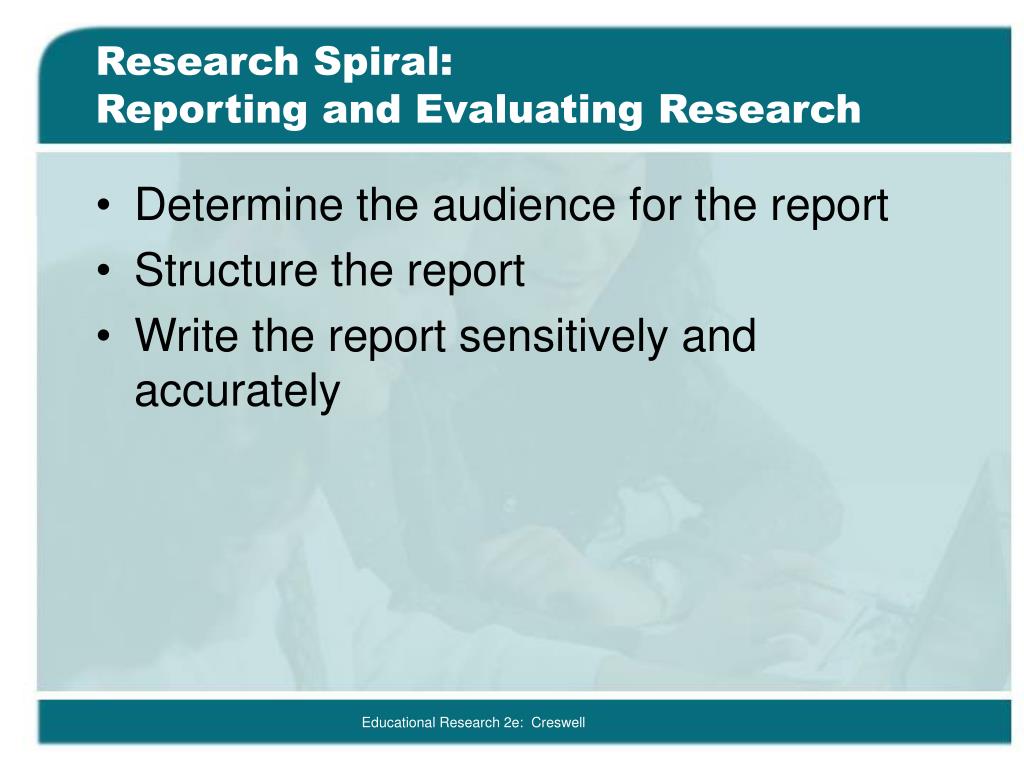 Research Spiral:
Reporting and Evaluating Research

• Determine the audience for the report
• Structure the report
• Write the report sensitively and accurately

Educational Research 2e: Creswell